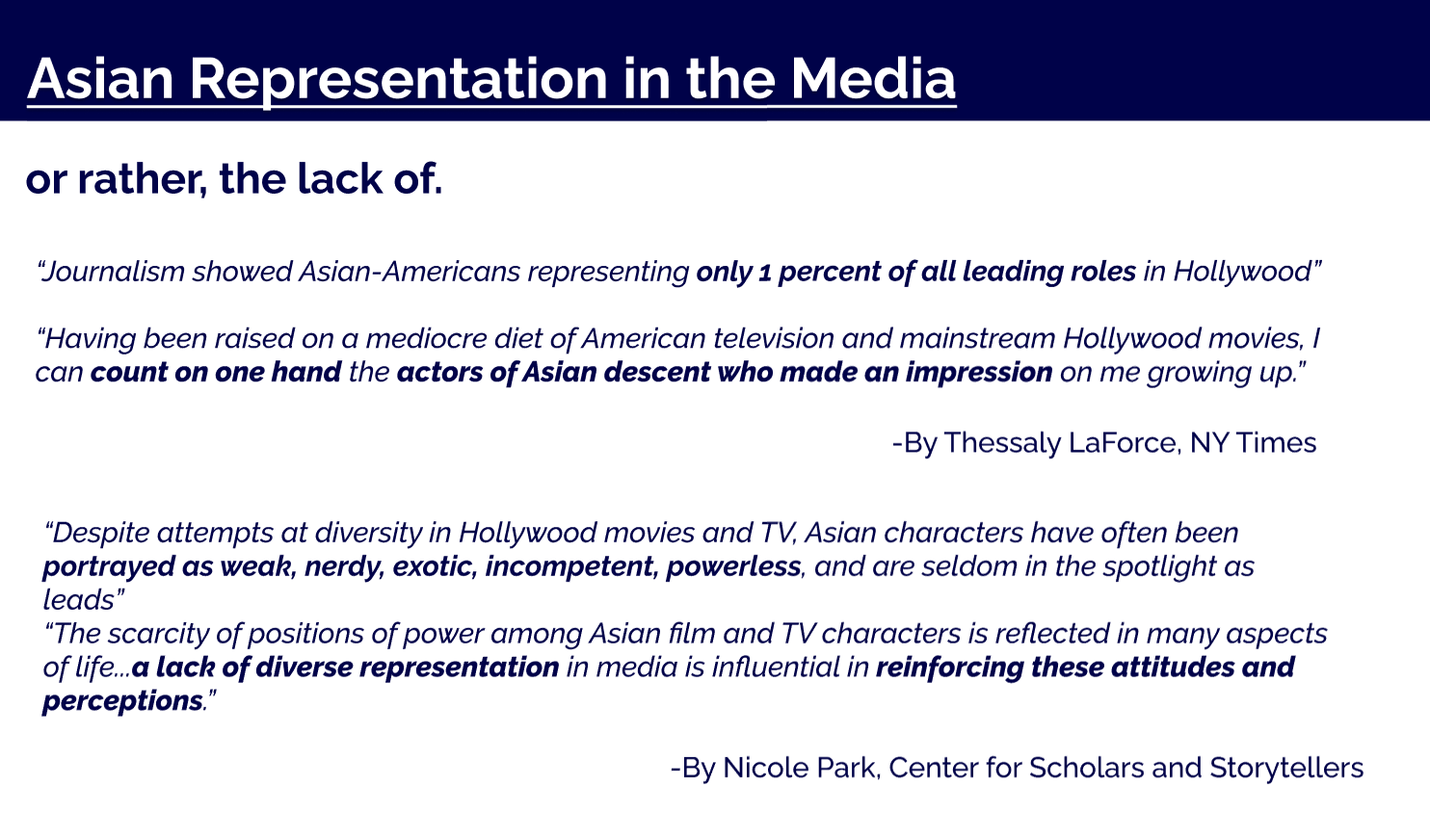 Asian Representation in the Media

or rather, the lack of.

“Journalism showed Asian-Americans representing only 1 percent of all leading roles in Hollywood”

“Having been raised on a mediocre diet of American television and mainstream Hollywood movies, I can count on one hand the actors of Asian descent who made an impression on me growing up.”

-By Thessaly LaForce, NY Times

“Despite attempts at diversity in Hollywood movies and TV, Asian characters have often been portrayed as weak, nerdy, exotic, incompetent, powerless, and are seldom in the spotlight as leads”
“The scarcity of positions of power among Asian film and TV characters is reflected in many aspects of life...a lack of diverse representation in media is influential in reinforcing these attitudes and perceptions.”

-By Nicole Park, Center for Scholars and Storytellers